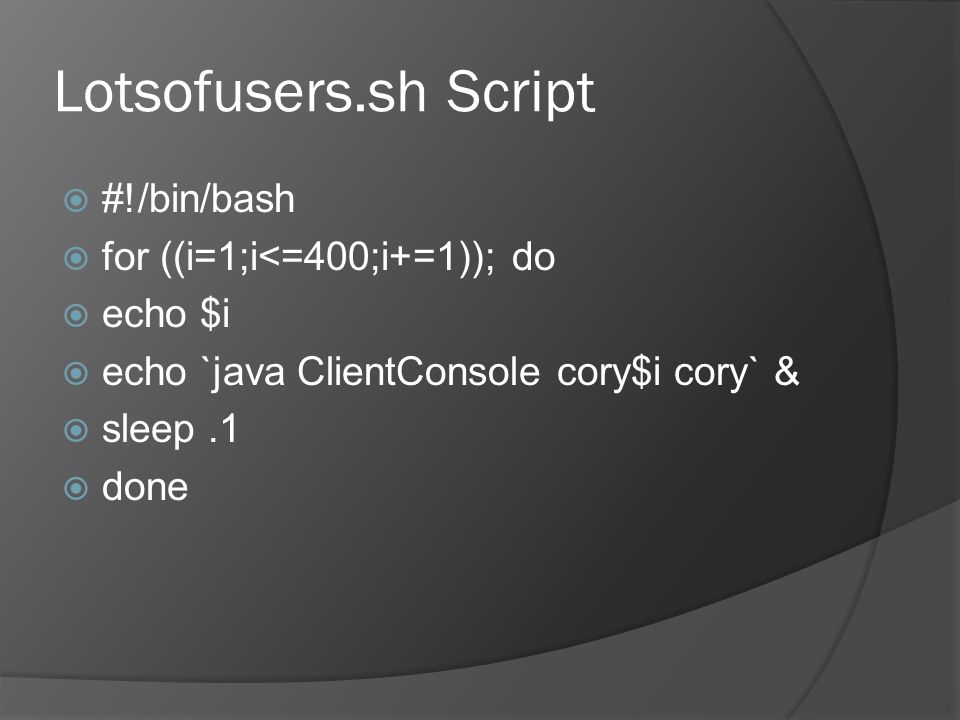 Lotsofusers.sh Script

#!/bin/bash

for ((i=1;i<=400;i+=1)); do

echo $i

echo `java ClientConsole cory$i cory` &

sleep .1

done